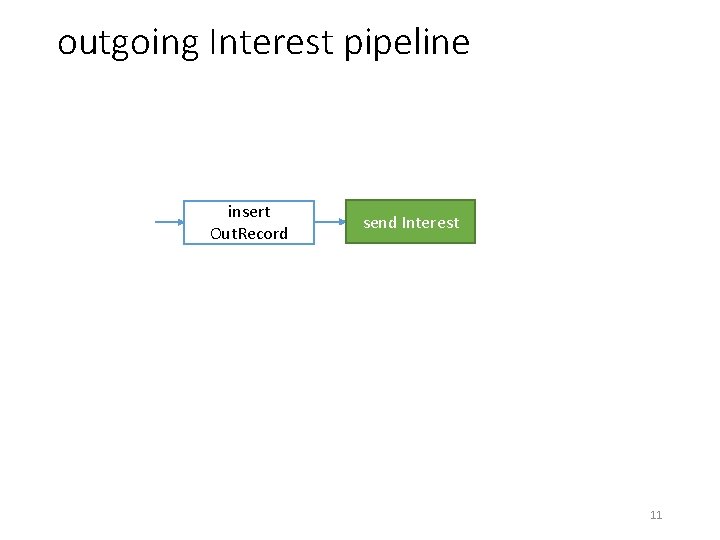 outgoing Interest pipeline

insert OutRecord

send Interest

11